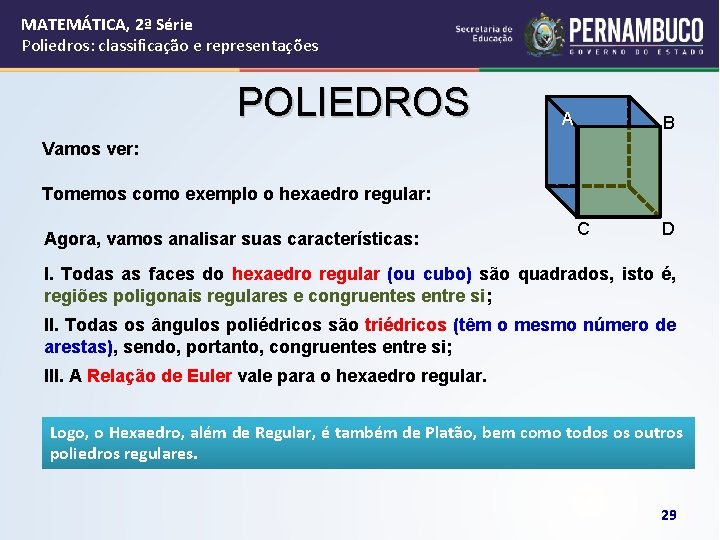 MATEMÁTICA, 2ª Série
Poliedros: classificação e representações

Secretaria de Educação

PERNAMBUCO
GOVERNO DO ESTADO

POLIEDROS

A
B
C
D

Vamos ver:

Tomemos como exemplo o hexaedro regular:

Agora, vamos analisar suas características:

I. Todas as faces do hexaedro regular (ou cubo) são quadrados, isto é, regiões poligonais regulares e congruentes entre si;

II. Todas os ângulos poliédricos são triédricos (têm o mesmo número de arestas), sendo, portanto, congruentes entre si;

III. A Relação de Euler vale para o hexaedro regular.

Logo, o Hexaedro, além de Regular, é também de Platão, bem como todos os outros poliedros regulares.

29